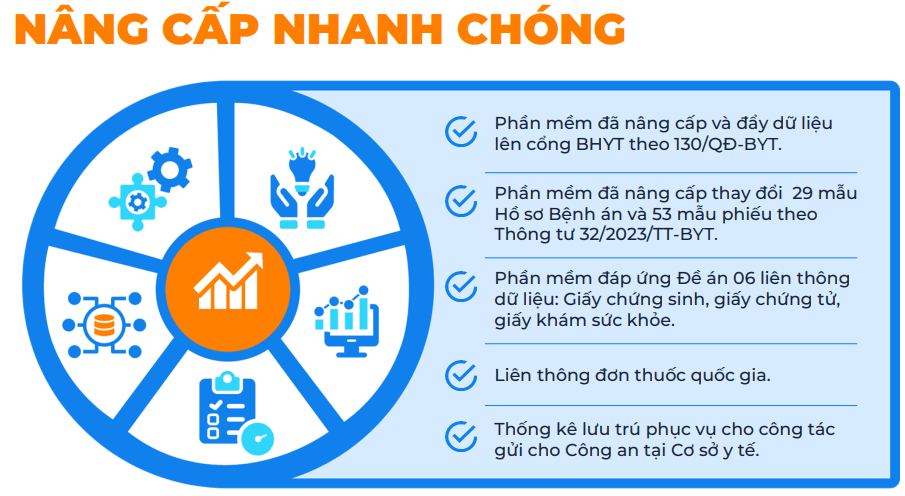 NÂNG CẤP NHANH CHÓNG

Phần mềm đã nâng cấp và đẩy dữ liệu lên cổng BHYT theo 130/QĐ-BYT.

Phần mềm đã nâng cấp thay đổi 29 mẫu Hồ sơ Bệnh án và 53 mẫu phiếu theo Thông tư 32/2023/TT-BYT.

Phần mềm đáp ứng Đề án 06 liên thông dữ liệu: Giấy chứng sinh, giấy chứng tử, giấy khám sức khỏe.

Liên thông đơn thuốc quốc gia.

Thống kê lưu trú phục vụ cho công tác gửi cho Công an tại Cơ sở y tế.